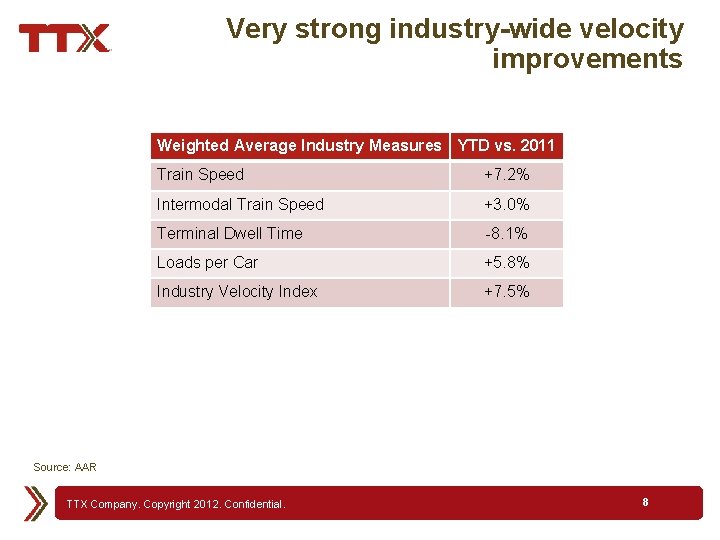 TTX

Very strong industry-wide velocity improvements

| Weighted Average Industry Measures | YTD vs. 2011 |
|---|---|
| Train Speed | +7.2% |
| Intermodal Train Speed | +3.0% |
| Terminal Dwell Time | -8.1% |
| Loads per Car | +5.8% |
| Industry Velocity Index | +7.5% |

Source: AAR

TTX Company. Copyright 2012. Confidential.

8